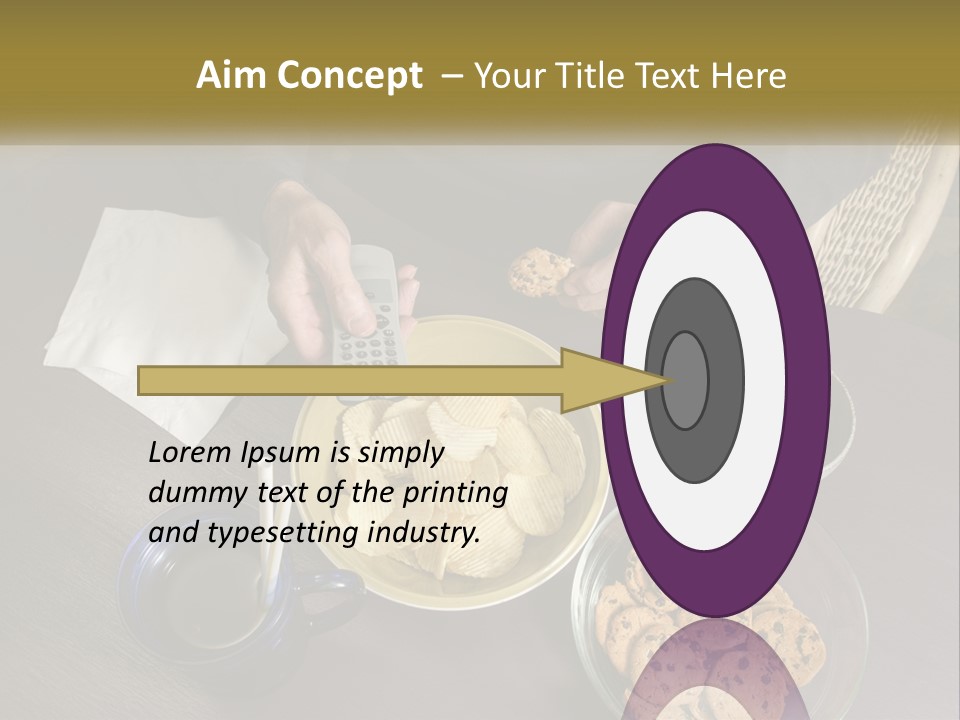 Aim Concept – Your Title Text Here

Lorem Ipsum is simply dummy text of the printing and typesetting industry.